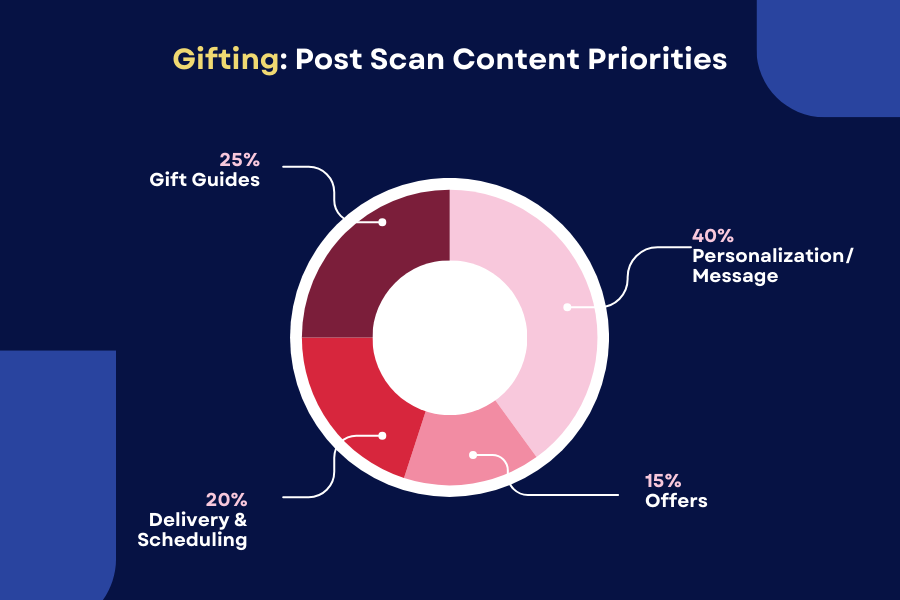 Gifting: Post Scan Content Priorities

25%
Gift Guides

40%
Personalization/
Message

20%
Delivery &
Scheduling

15%
Offers